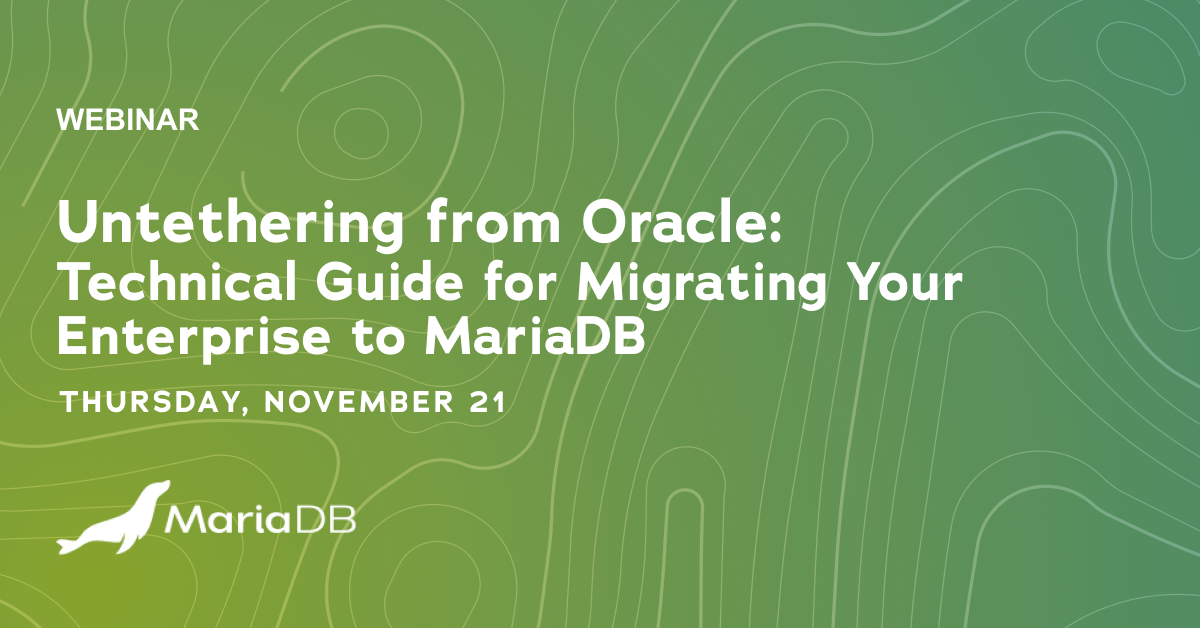 WEBINAR

Untethering from Oracle:
Technical Guide for Migrating Your Enterprise to MariaDB

THURSDAY, NOVEMBER 21

MariaDB